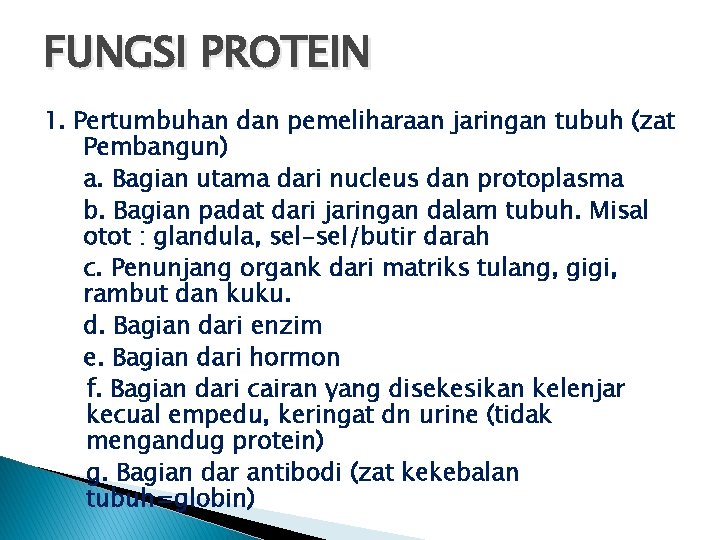 FUNGSI PROTEIN

1. Pertumbuhan dan pemeliharaan jaringan tubuh (zat Pembangun)

a. Bagian utama dari nucleus dan protoplasma

b. Bagian padat dari jaringan dalam tubuh. Misal otot : glandula, sel-sel/butir darah

c. Penunjang organk dari matriks tulang, gigi, rambut dan kuku.

d. Bagian dari enzim

e. Bagian dari hormon

f. Bagian dari cairan yang disekesikan kelenjar kecual empedu, keringat dn urine (tidak mengandug protein)

g. Bagian dar antibodi (zat kekebalan tubuh=globin)